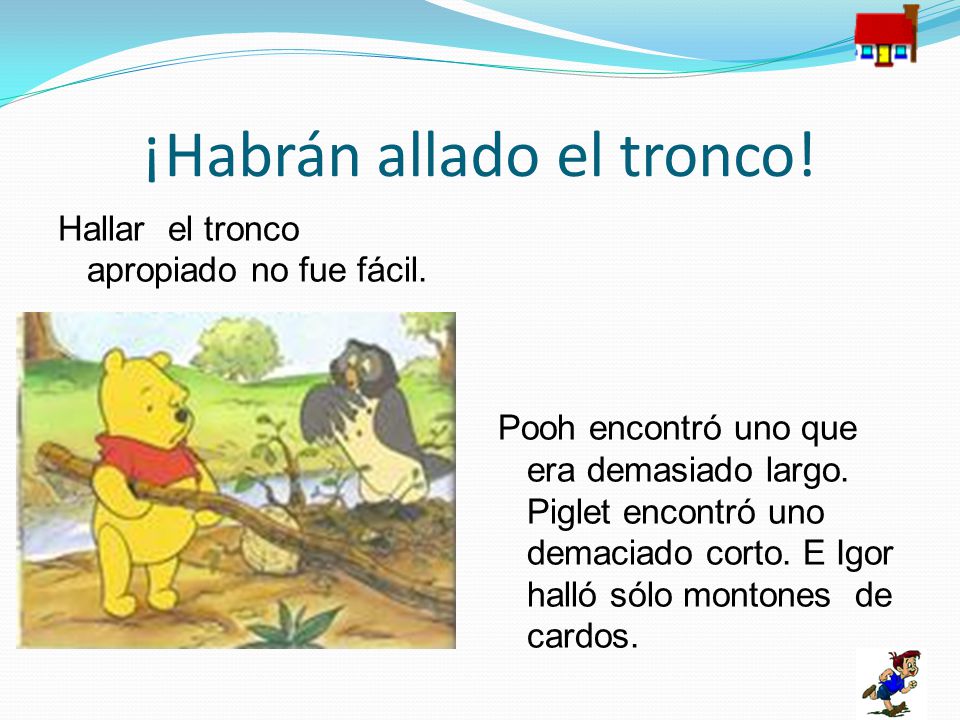 ¡Habrán allado el tronco!

Hallar el tronco apropiado no fue fácil.

Pooh encontró uno que era demasiado largo. Piglet encontró uno demaciado corto. E Igor halló sólo montones de cardos.